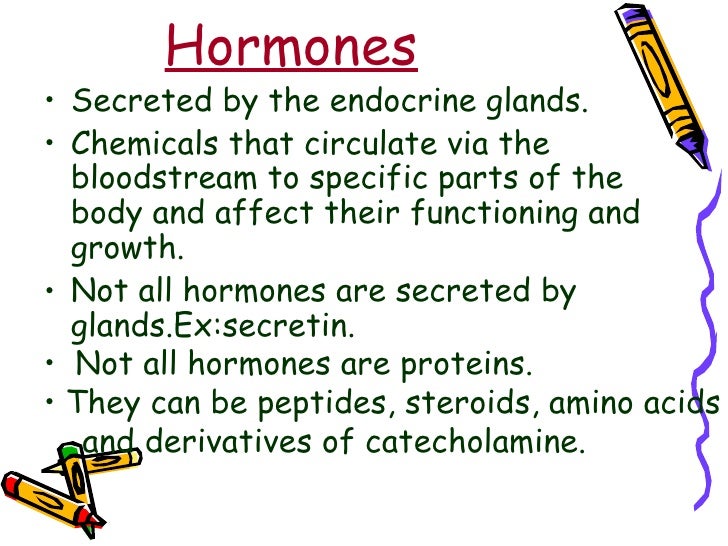 Hormones

• Secreted by the endocrine glands.

• Chemicals that circulate via the bloodstream to specific parts of the body and affect their functioning and growth.

• Not all hormones are secreted by glands.Ex:secretin.

• Not all hormones are proteins.

• They can be peptides, steroids, amino acids and derivatives of catecholamine.